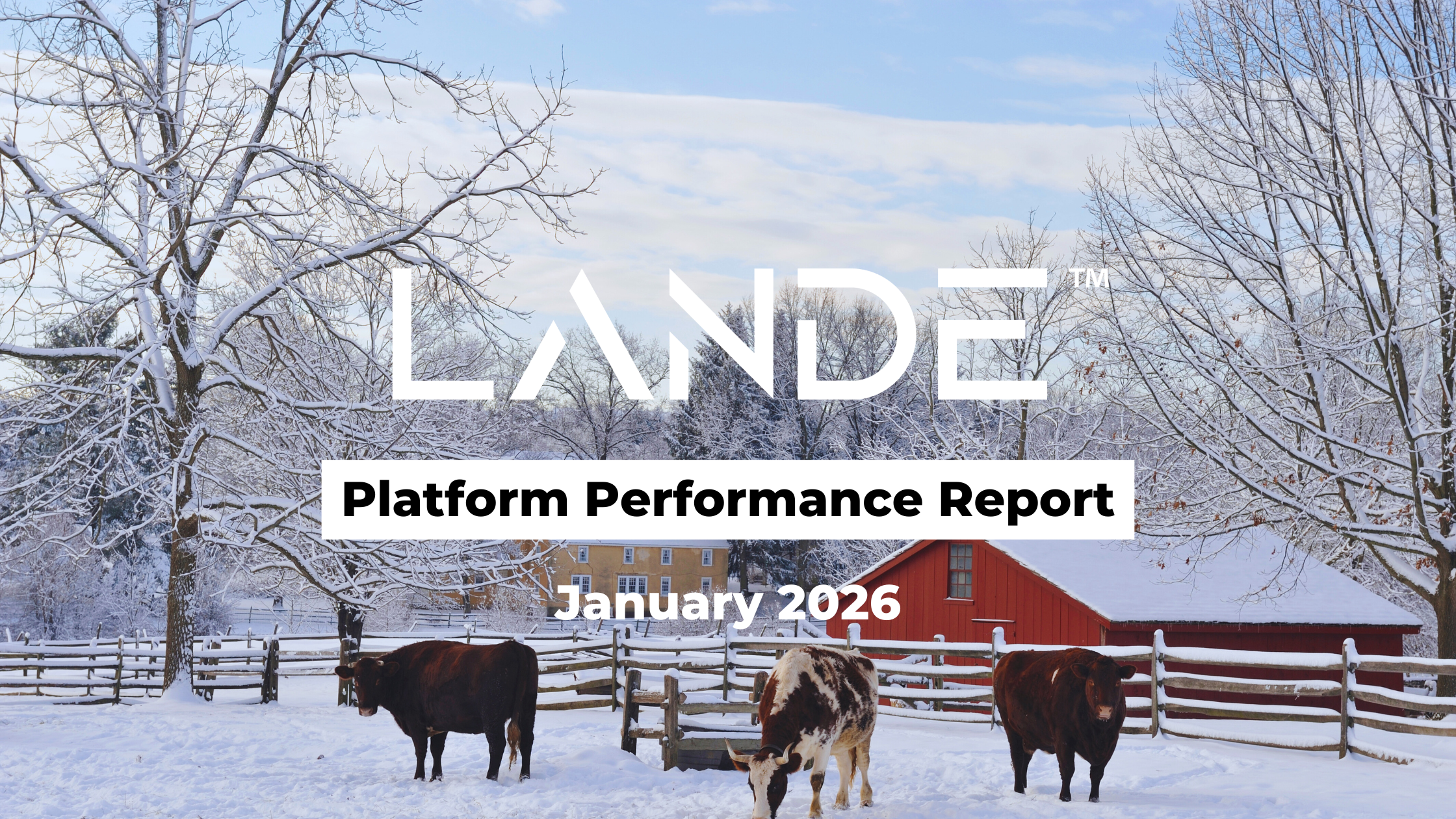 LANDE™

Platform Performance Report

January 2026